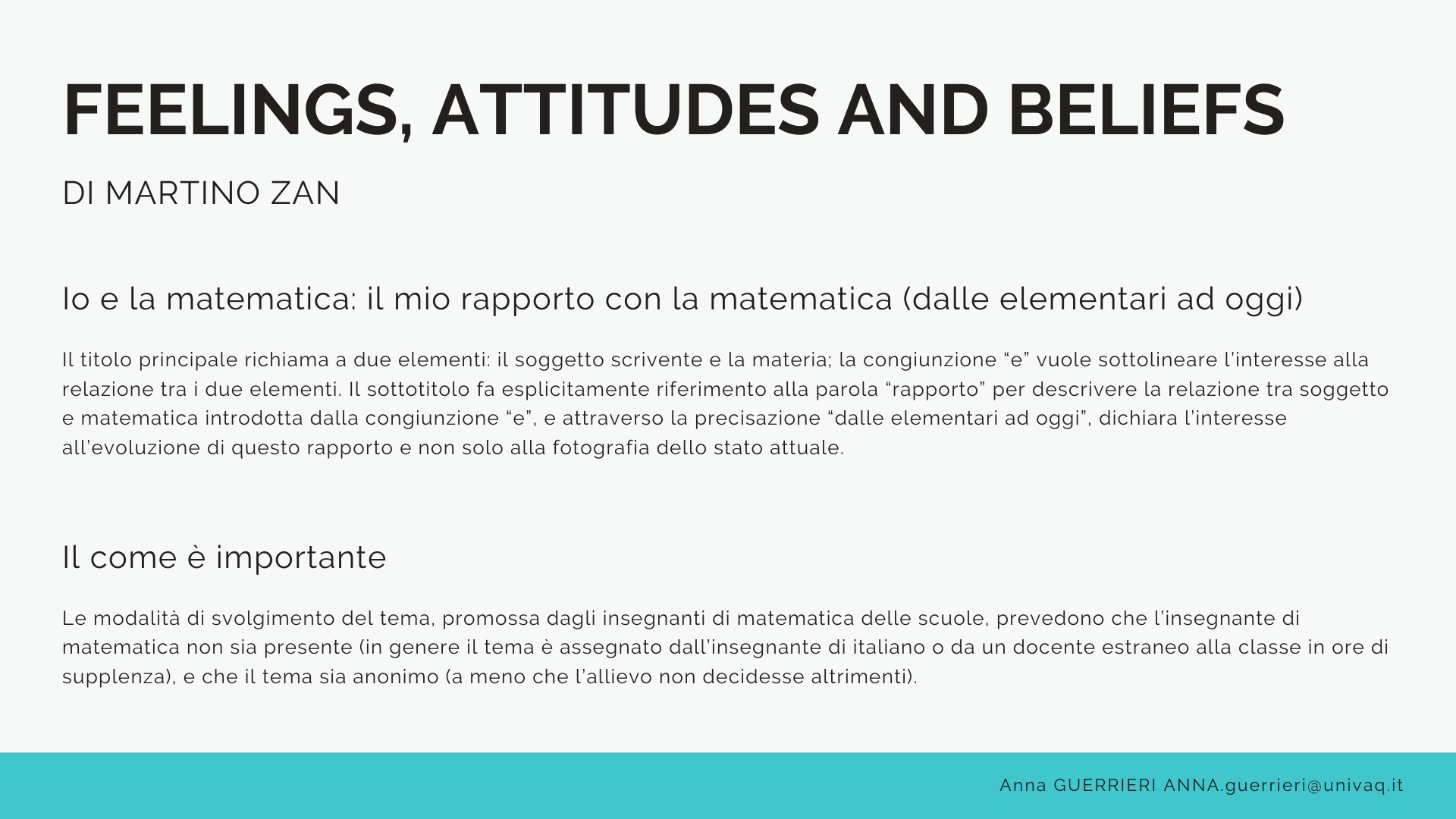 FEELINGS, ATTITUDES AND BELIEFS

DI MARTINO ZAN

Io e la matematica: il mio rapporto con la matematica (dalle elementari ad oggi)

Il titolo principale richiama a due elementi: il soggetto scrivente e la materia; la congiunzione “e” vuole sottolineare l’interesse alla relazione tra i due elementi. Il sottotitolo fa esplicitamente riferimento alla parola “rapporto” per descrivere la relazione tra soggetto e matematica introdotta dalla congiunzione “e”, e attraverso la precisazione “dalle elementari ad oggi”, dichiara l’interesse all’evoluzione di questo rapporto e non solo alla fotografia dello stato attuale.

Il come è importante

Le modalità di svolgimento del tema, promossa dagli insegnanti di matematica delle scuole, prevedono che l’insegnante di matematica non sia presente (in genere il tema è assegnato dall’insegnante di italiano o da un docente estraneo alla classe in ore di supplenza), e che il tema sia anonimo (a meno che l’allievo non decidesse altrimenti).

Anna GUERRIERI ANNA.guerrieri@univaq.it